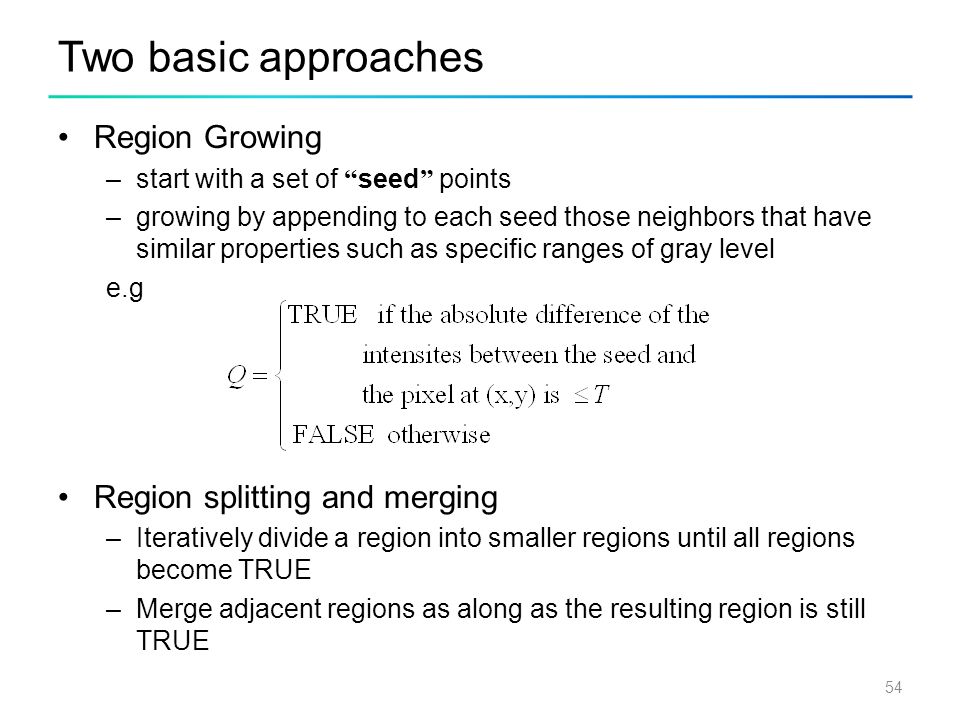 Two basic approaches

• Region Growing
– start with a set of “seed” points
– growing by appending to each seed those neighbors that have similar properties such as specific ranges of gray level

e.g

$Q = \begin{cases} \text{TRUE} & \text{if the absolute difference of the} \\ & \text{intensites between the seed and} \\ & \text{the pixel at (x,y) is } \leq T \\ \text{FALSE} & \text{otherwise} \end{cases}$

• Region splitting and merging
– Iteratively divide a region into smaller regions until all regions become TRUE
– Merge adjacent regions as along as the resulting region is still TRUE

54